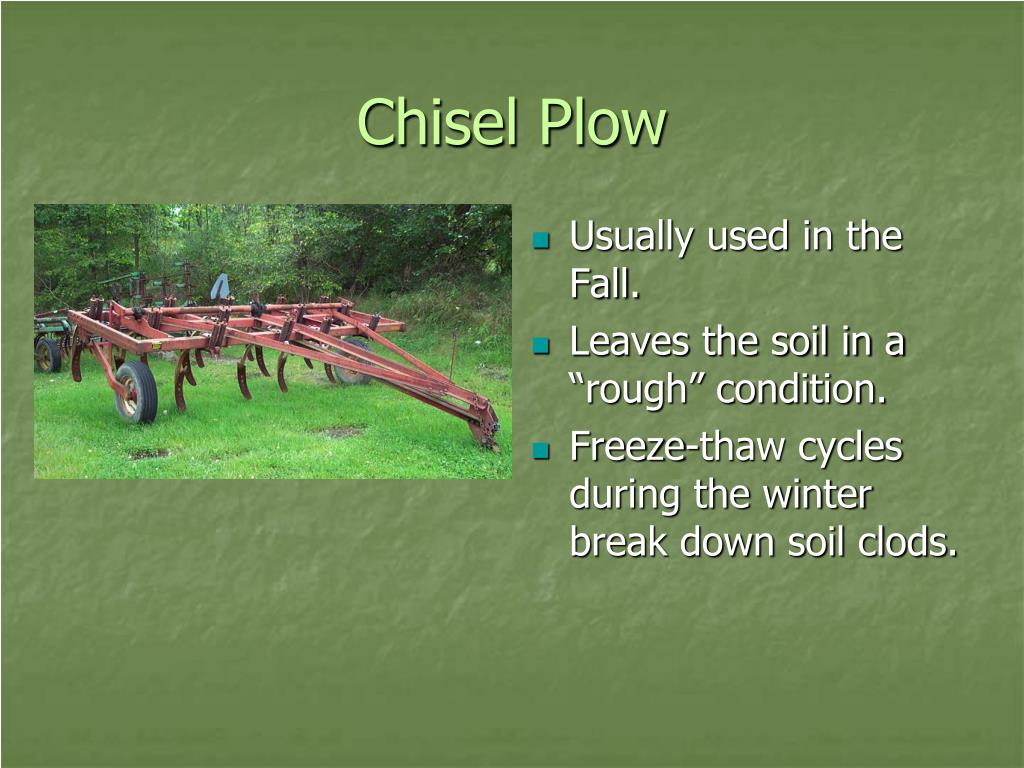 Chisel Plow

- Usually used in the Fall.
- Leaves the soil in a “rough” condition.
- Freeze-thaw cycles during the winter break down soil clods.